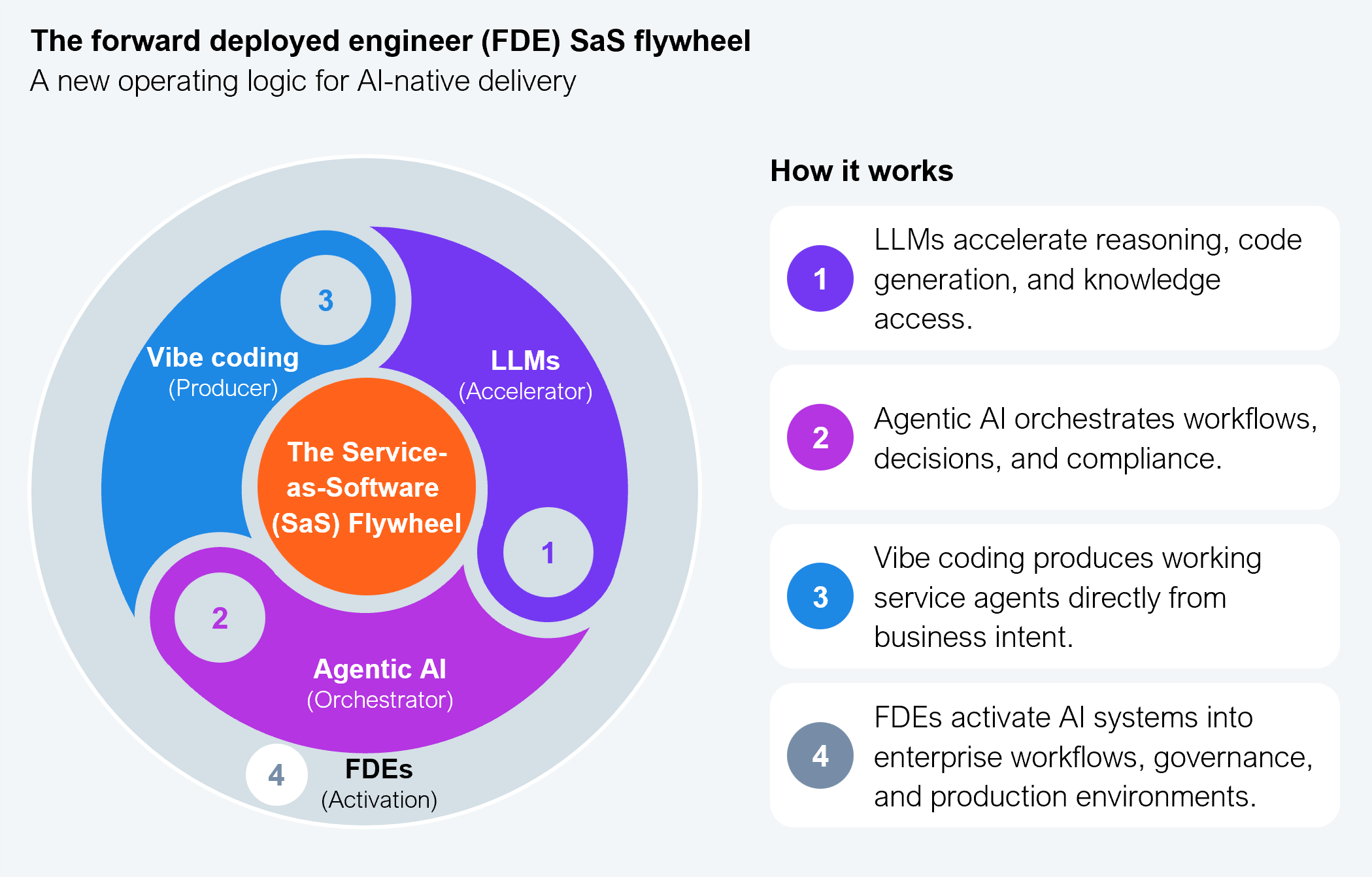 The forward deployed engineer (FDE) SaS flywheel
A new operating logic for AI-native delivery

3
Vibe coding
(Producer)

LLMs
(Accelerator)

The Service-as-Software (SaS) Flywheel

1

2

Agentic AI
(Orchestrator)

4
FDEs
(Activation)

How it works

1 LLMs accelerate reasoning, code generation, and knowledge access.

2 Agentic AI orchestrates workflows, decisions, and compliance.

3 Vibe coding produces working service agents directly from business intent.

4 FDEs activate AI systems into enterprise workflows, governance, and production environments.